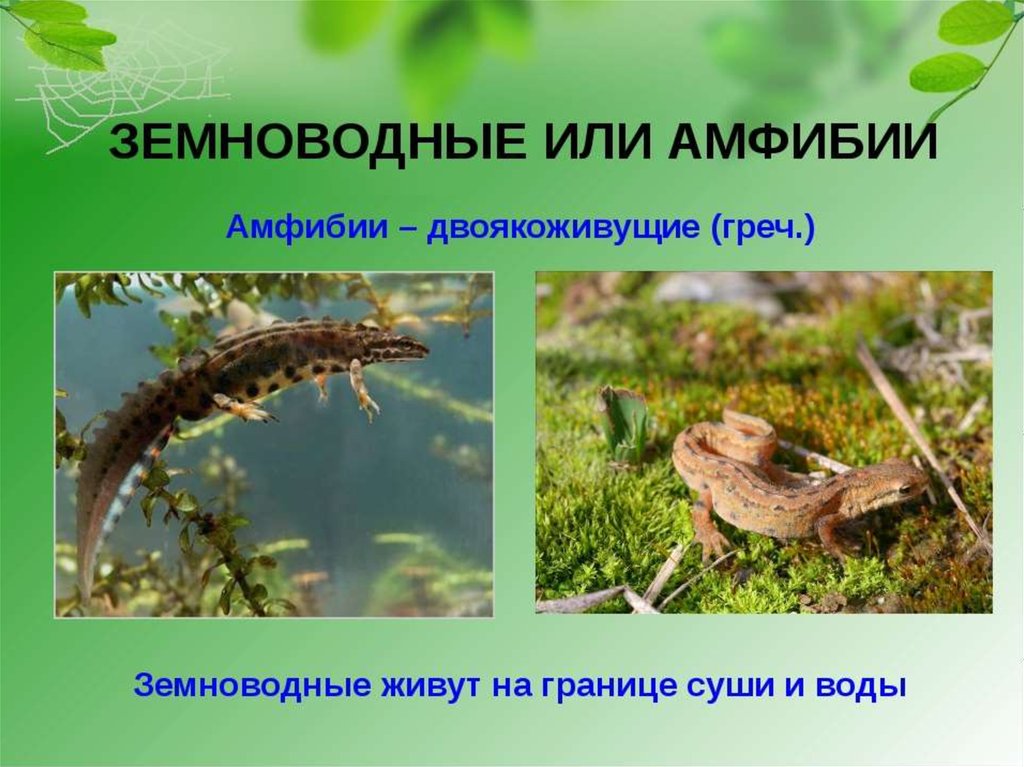 ЗЕМНОВОДНЫЕ ИЛИ АМФИБИИ

Амфибии – двоякоживущие (греч.)

Земноводные живут на границе суши и воды